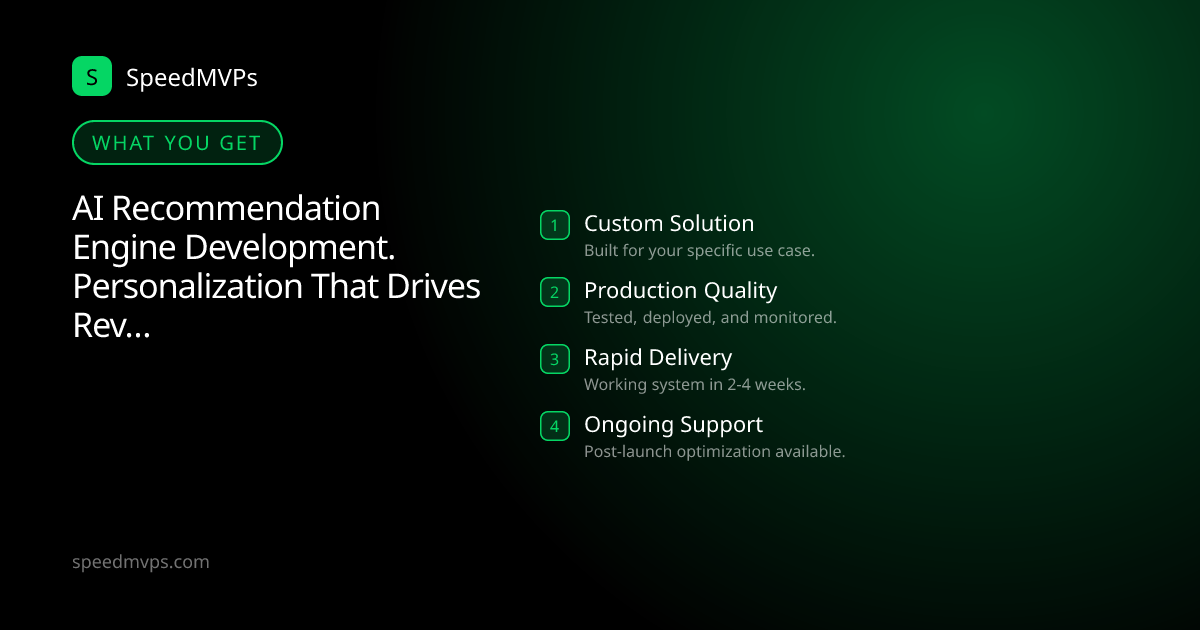 S SpeedMVPs

WHAT YOU GET

AI Recommendation Engine Development. Personalization That Drives Rev...

1 Custom Solution
Built for your specific use case.

2 Production Quality
Tested, deployed, and monitored.

3 Rapid Delivery
Working system in 2-4 weeks.

4 Ongoing Support
Post-launch optimization available.

speedmvps.com